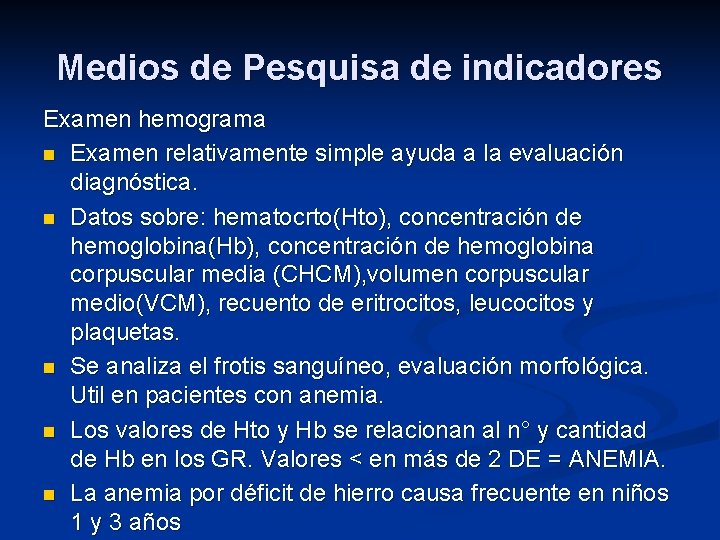 Medios de Pesquisa de indicadores

Examen hemograma

- Examen relativamente simple ayuda a la evaluación diagnóstica.
- Datos sobre: hematocrto(Hto), concentración de hemoglobina(Hb), concentración de hemoglobina corpuscular media (CHCM),volumen corpuscular medio(VCM), recuento de eritrocitos, leucocitos y plaquetas.
- Se analiza el frotis sanguíneo, evaluación morfológica. Util en pacientes con anemia.
- Los valores de Hto y Hb se relacionan al n° y cantidad de Hb en los GR. Valores < en más de 2 DE = ANEMIA.
- La anemia por déficit de hierro causa frecuente en niños 1 y 3 años